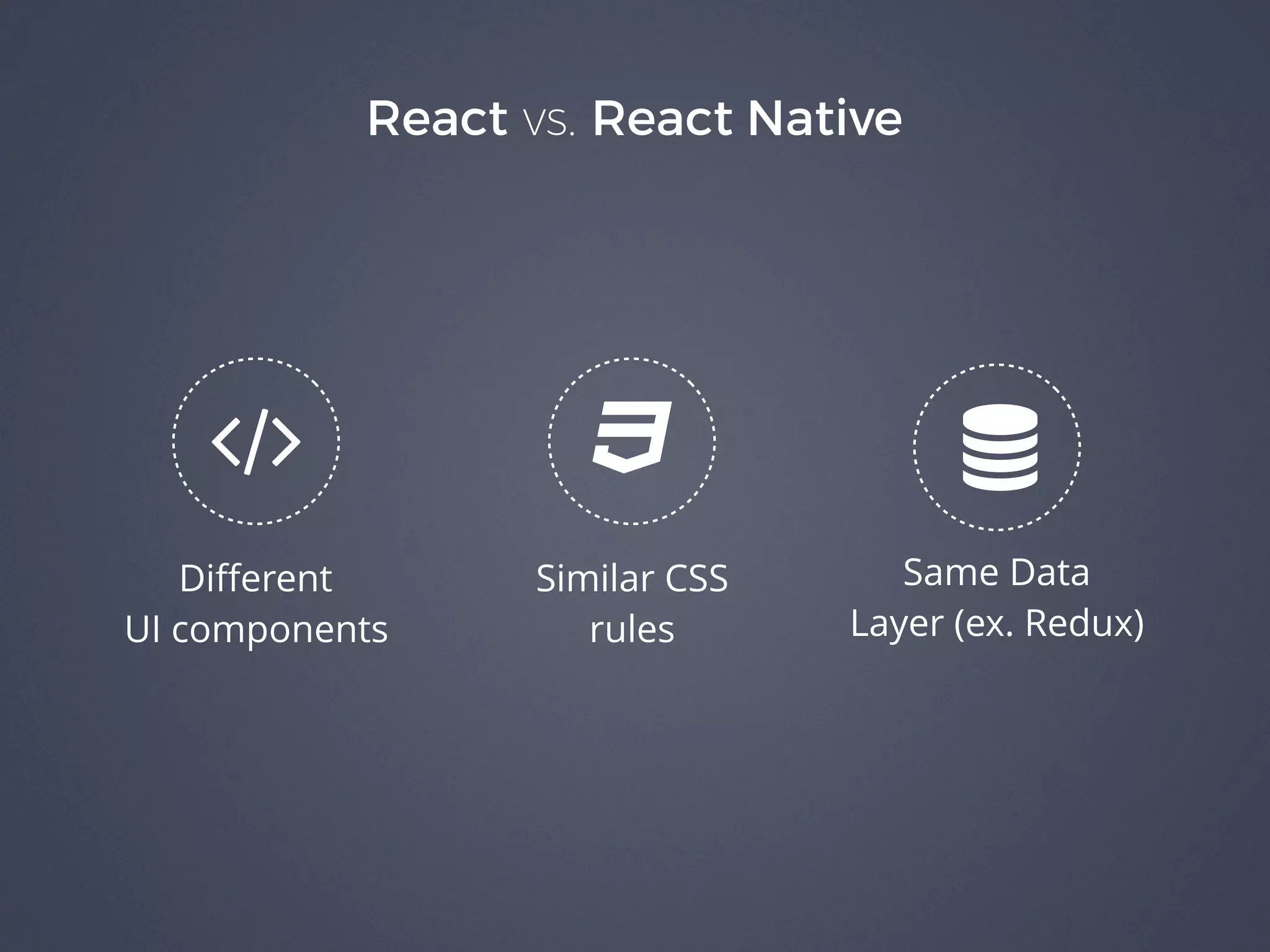 React vs. React Native

Different
UI components

Similar CSS
rules

Same Data
Layer (ex. Redux)